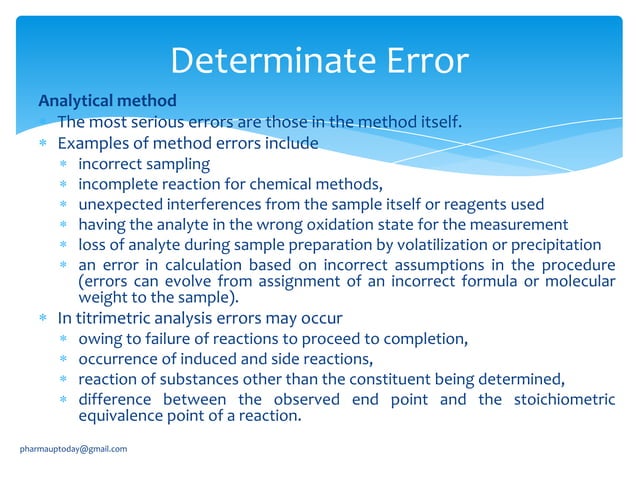 Determinate Error

Analytical method

* The most serious errors are those in the method itself.
* Examples of method errors include
  * incorrect sampling
  * incomplete reaction for chemical methods,
  * unexpected interferences from the sample itself or reagents used
  * having the analyte in the wrong oxidation state for the measurement
  * loss of analyte during sample preparation by volatilization or precipitation
  * an error in calculation based on incorrect assumptions in the procedure (errors can evolve from assignment of an incorrect formula or molecular weight to the sample).
* In titrimetric analysis errors may occur
  * owing to failure of reactions to proceed to completion,
  * occurrence of induced and side reactions,
  * reaction of substances other than the constituent being determined,
  * difference between the observed end point and the stoichiometric equivalence point of a reaction.

pharmauptoday@gmail.com